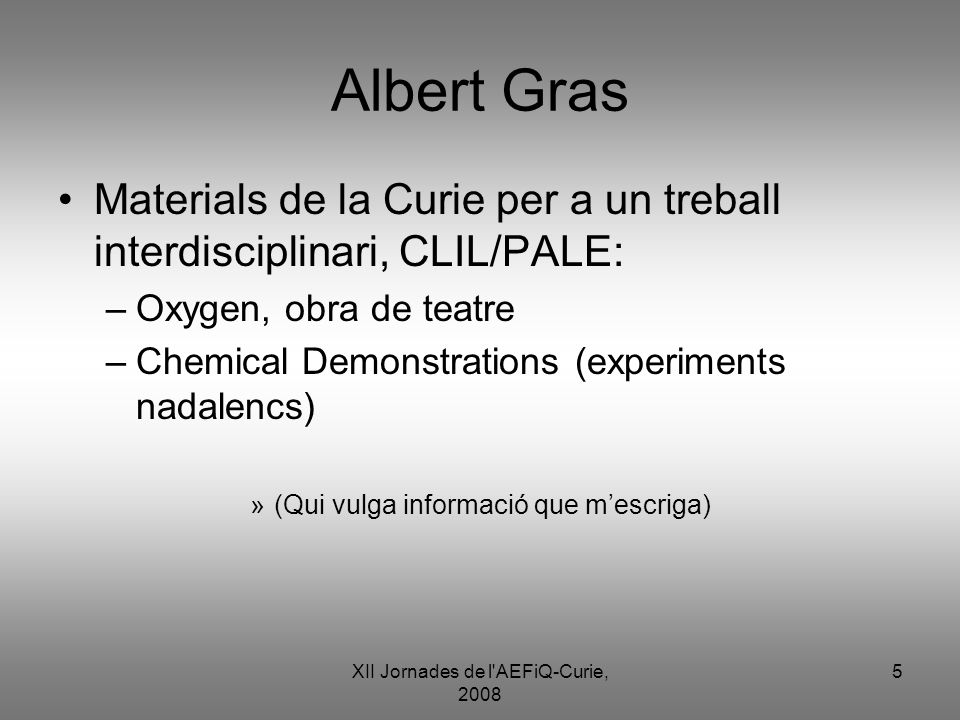 Albert Gras

• Materials de la Curie per a un treball interdisciplinari, CLIL/PALE:
– Oxygen, obra de teatre
– Chemical Demonstrations (experiments nadalencs)
» (Qui vulga informació que m’escriga)

XII Jornades de l'AEFiQ-Curie, 2008

5